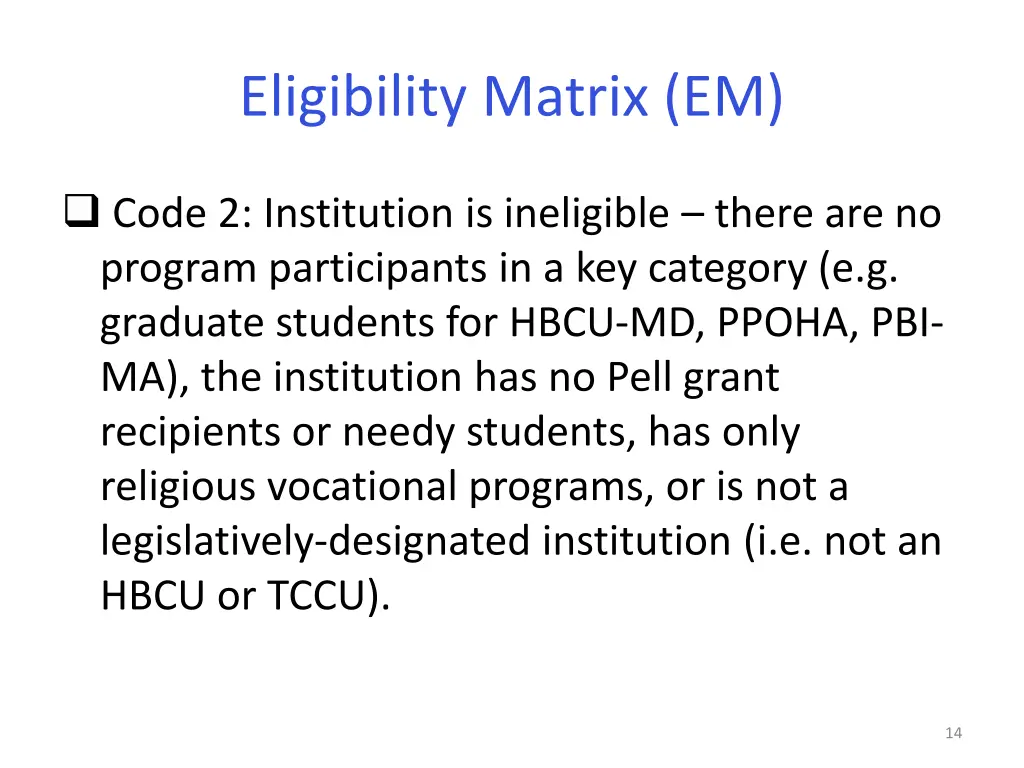 Eligibility Matrix (EM)

❑ Code 2: Institution is ineligible – there are no program participants in a key category (e.g. graduate students for HBCU-MD, PPOHA, PBI-MA), the institution has no Pell grant recipients or needy students, has only religious vocational programs, or is not a legislatively-designated institution (i.e. not an HBCU or TCCU).

14